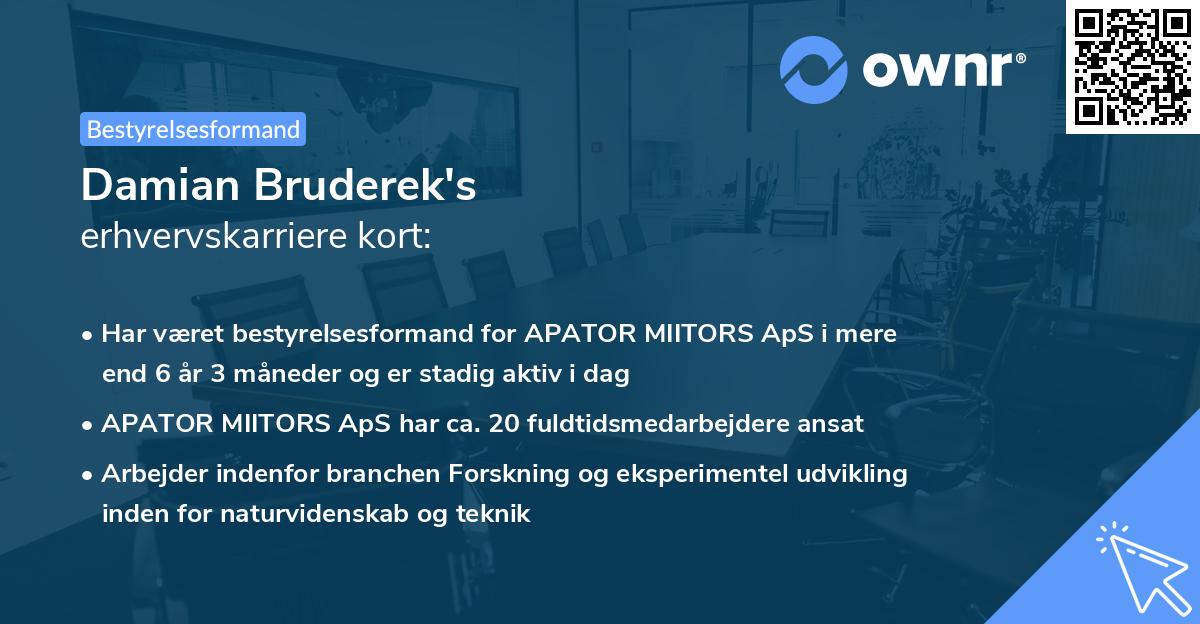 ownr®

Bestyrelsesformand

Damian Bruderek's
erhvervskarriere kort:

• Har været bestyrelsesformand for APATOR MIITORS ApS i mere end 6 år 3 måneder og er stadig aktiv i dag
• APATOR MIITORS ApS har ca. 20 fuldtidsmedarbejdere ansat
• Arbejder indenfor branchen Forskning og eksperimentel udvikling inden for naturvidenskab og teknik